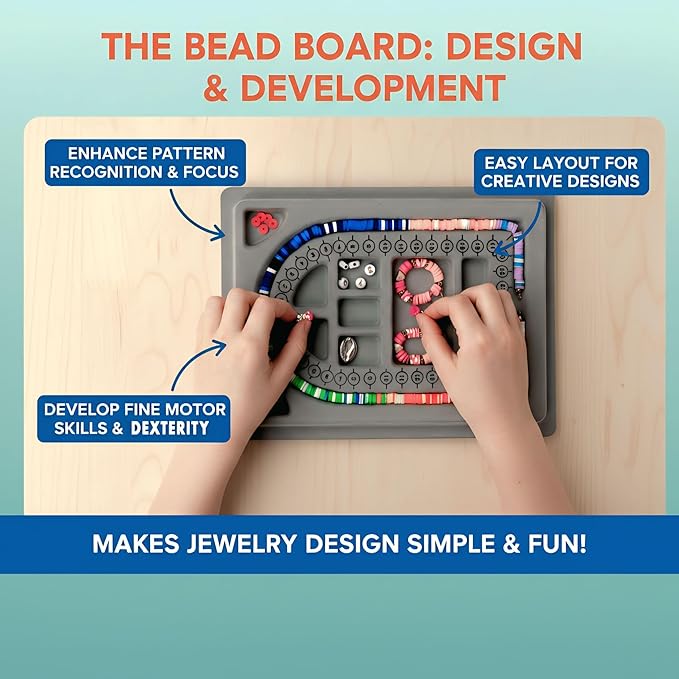 THE BEAD BOARD: DESIGN & DEVELOPMENT

ENHANCE PATTERN RECOGNITION & FOCUS

EASY LAYOUT FOR CREATIVE DESIGNS

DEVELOP FINE MOTOR SKILLS & DEXTERITY

MAKES JEWELRY DESIGN SIMPLE & FUN!